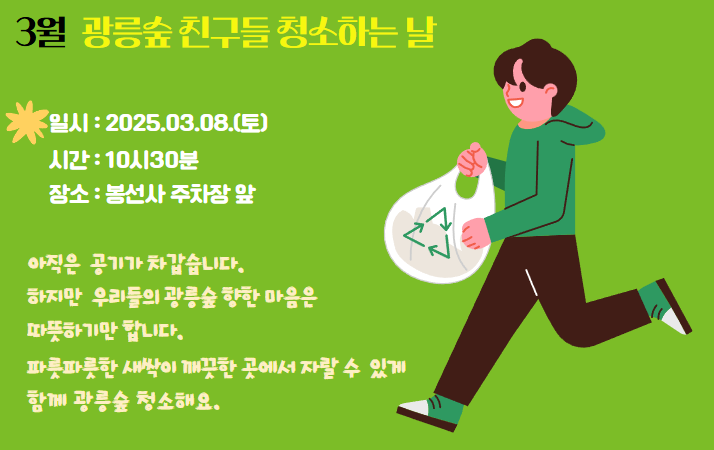 3월 광릉숲 친구들 청소하는 날

일시 : 2025.03.08.(토)
시간 : 10시30분
장소 : 봉선사 주차장 앞

아직은 공기가 차갑습니다.
하지만 우리들의 광릉숲 향한 마음은
따뜻하기만 합니다.
파릇파릇한 새싹이 깨끗한 곳에서 자랄 수 있게
함께 광릉숲 청소해요.